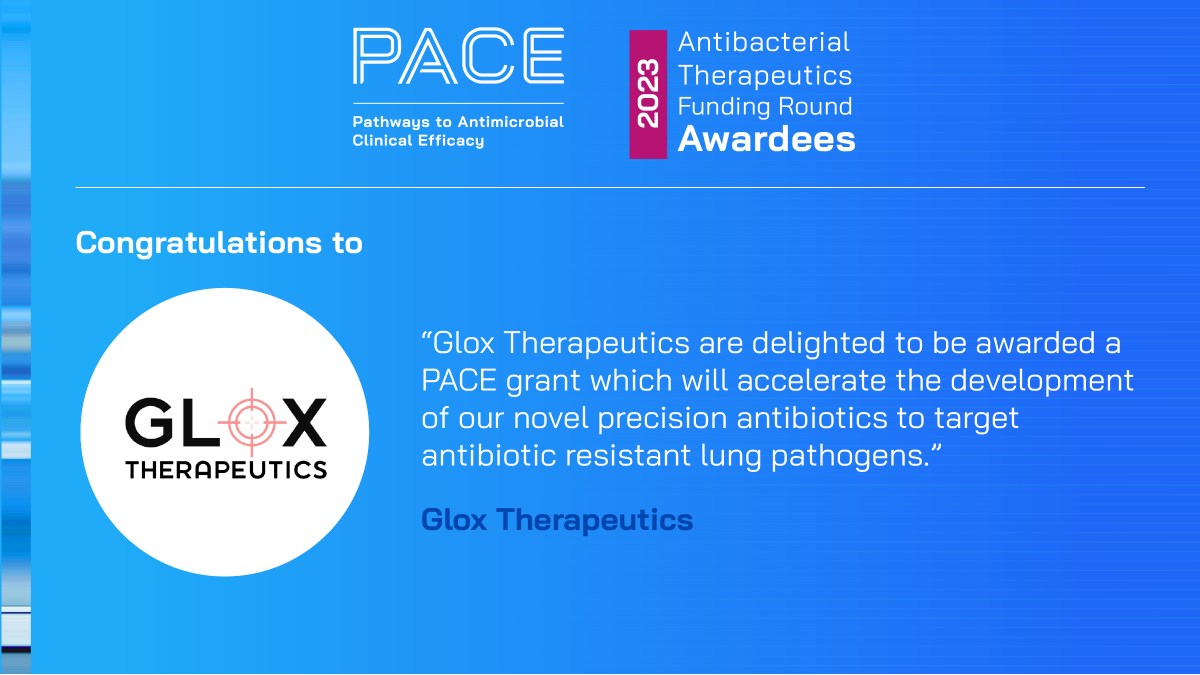 PACE

Pathways to Antimicrobial Clinical Efficacy

2023

Antibacterial Therapeutics Funding Round Awardees

Congratulations to

GLOX THERAPEUTICS

“Glox Therapeutics are delighted to be awarded a PACE grant which will accelerate the development of our novel precision antibiotics to target antibiotic resistant lung pathogens.”

Glox Therapeutics